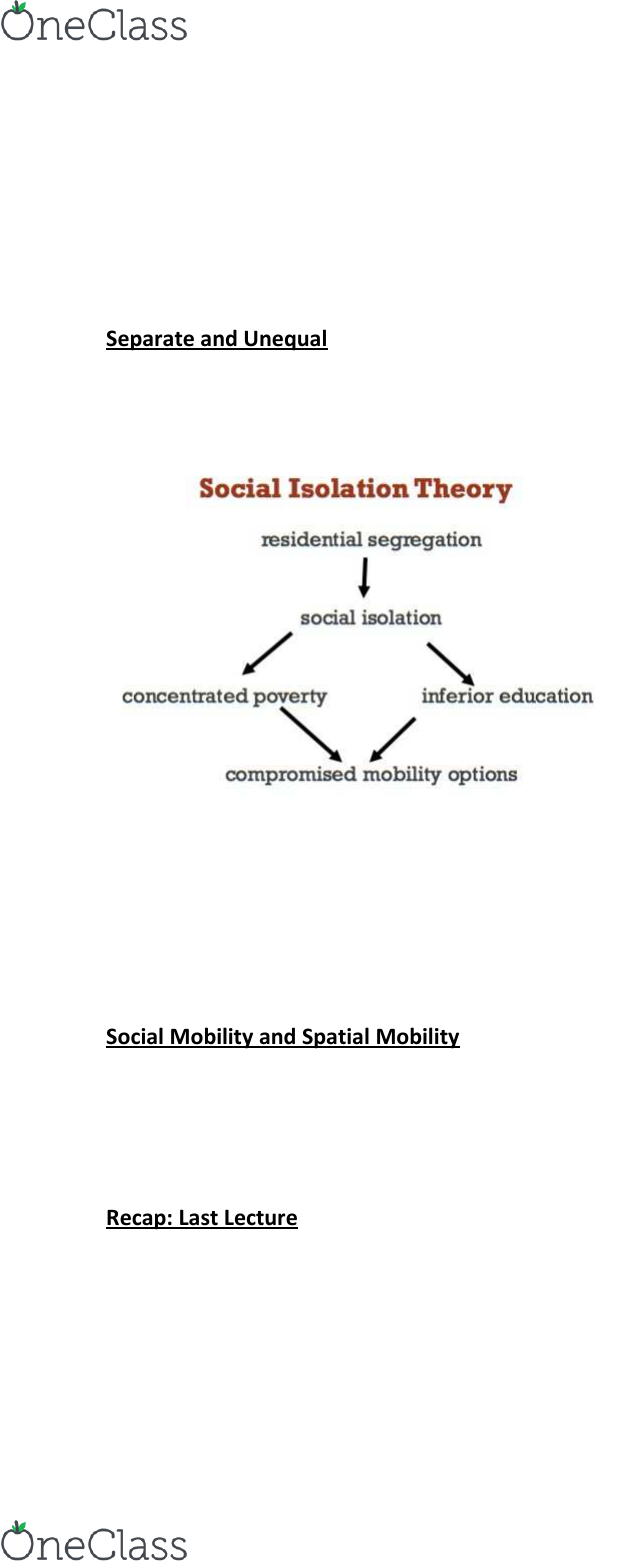 OneClass

Separate and Unequal

Social Isolation Theory

residential segregation

social isolation

concentrated poverty

inferior education

compromised mobility options

Social Mobility and Spatial Mobility

Recap: Last Lecture

OneClass